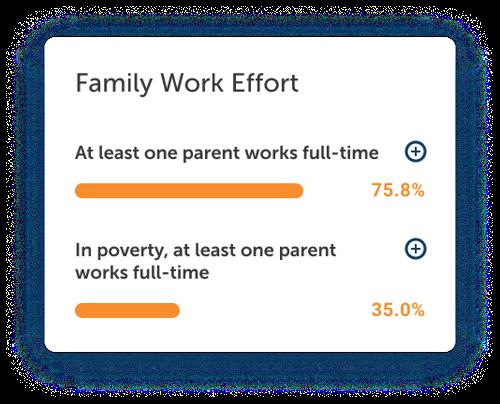 Family Work Effort

At least one parent works full-time

75.8%

In poverty, at least one parent works full-time

35.0%